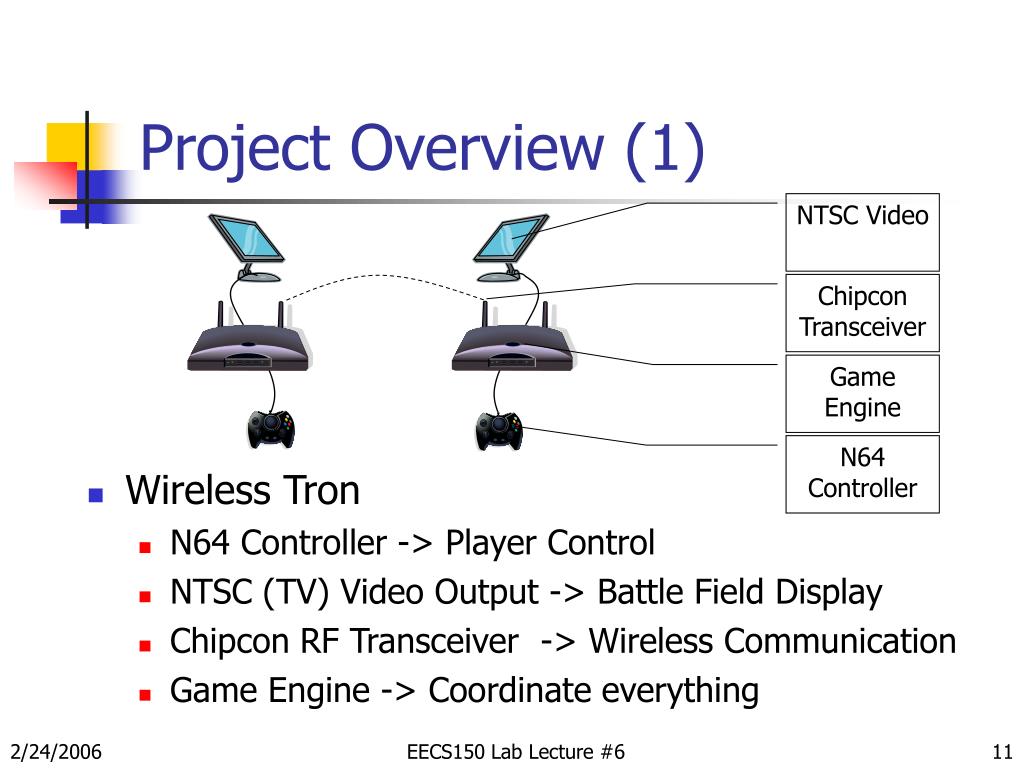 Project Overview (1)

NTSC Video

Chipcon Transceiver

Game Engine

N64 Controller

Wireless Tron

N64 Controller -> Player Control

NTSC (TV) Video Output -> Battle Field Display

Chipcon RF Transceiver -> Wireless Communication

Game Engine -> Coordinate everything

2/24/2006

EECS150 Lab Lecture #6

11